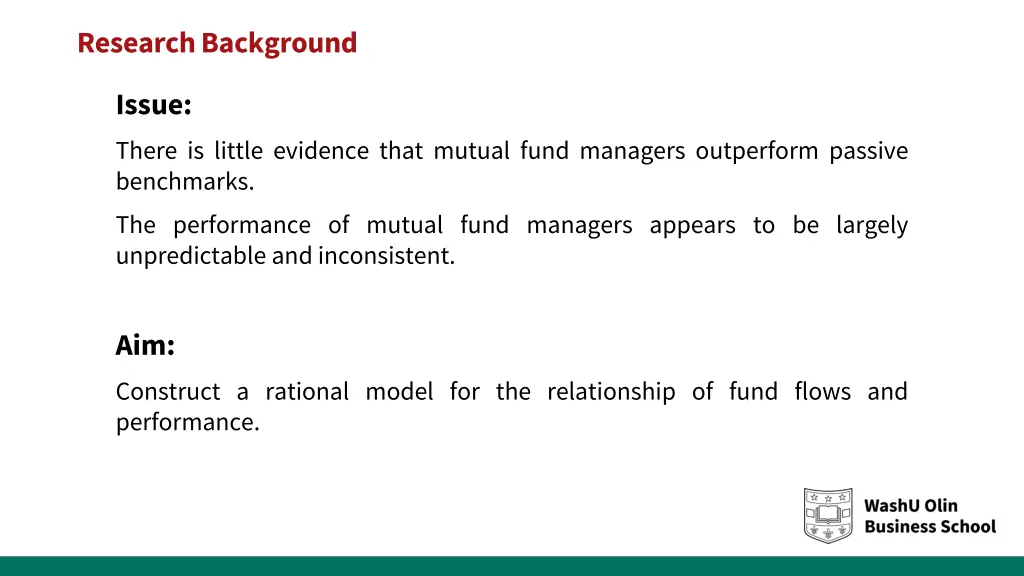 Research Background

Issue:

There is little evidence that mutual fund managers outperform passive benchmarks.

The performance of mutual fund managers appears to be largely unpredictable and inconsistent.

Aim:

Construct a rational model for the relationship of fund flows and performance.

WashU Olin Business School